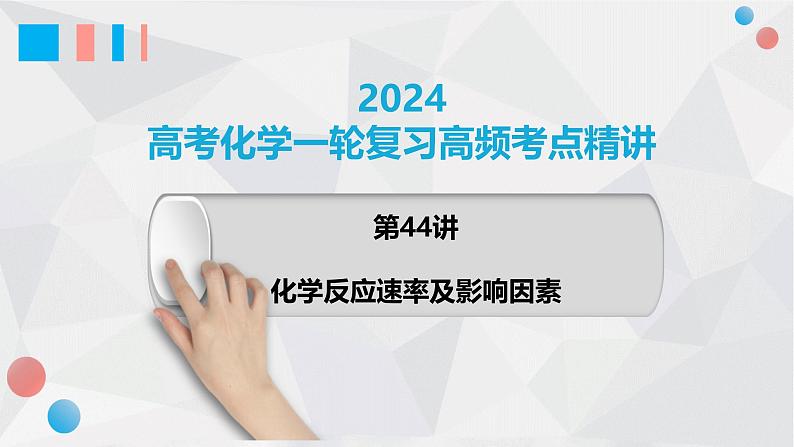 2024
高考化学一轮复习高频考点精讲

第44讲

化学反应速率及影响因素